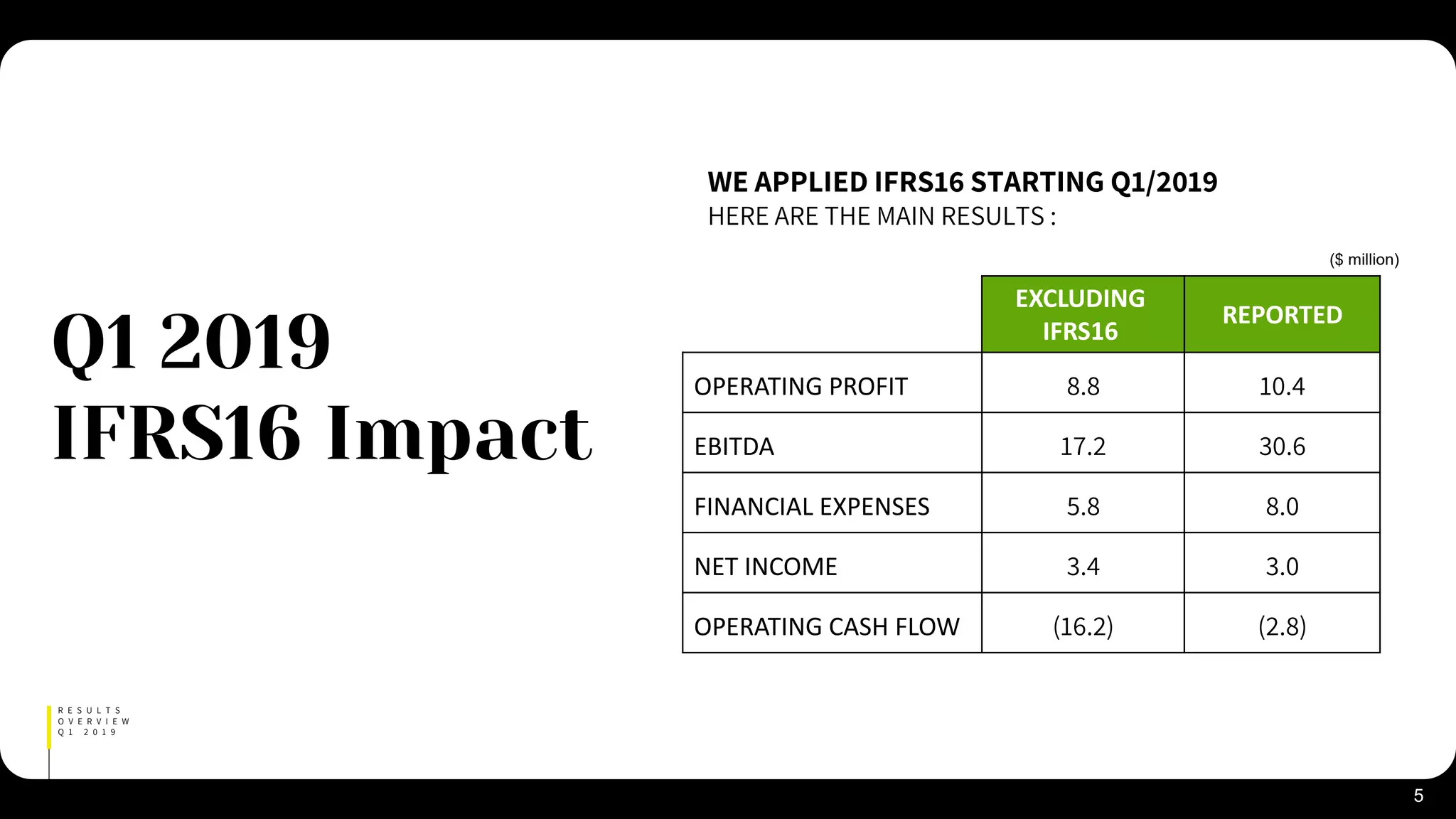 Q1 2019
IFRS16 Impact

WE APPLIED IFRS16 STARTING Q1/2019
HERE ARE THE MAIN RESULTS :

($ million)

| | EXCLUDING IFRS16 | REPORTED |
|---|---|---|
| OPERATING PROFIT | 8.8 | 10.4 |
| EBITDA | 17.2 | 30.6 |
| FINANCIAL EXPENSES | 5.8 | 8.0 |
| NET INCOME | 3.4 | 3.0 |
| OPERATING CASH FLOW | (16.2) | (2.8) |

RESULTS
OVERVIEW
Q1 2019

5